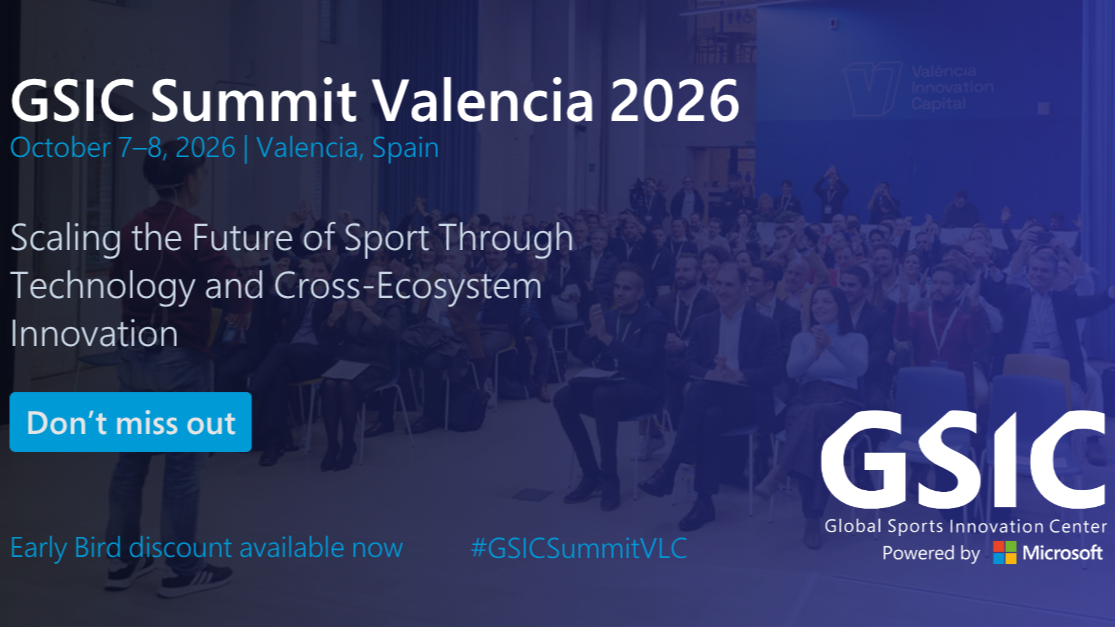 GSIC Summit Valencia 2026
October 7–8, 2026 | Valencia, Spain

València Innovation Capital

Scaling the Future of Sport Through Technology and Cross-Ecosystem Innovation

Don’t miss out

Early Bird discount available now

#GSICSummitVLC

GSIC
Global Sports Innovation Center
Powered by Microsoft